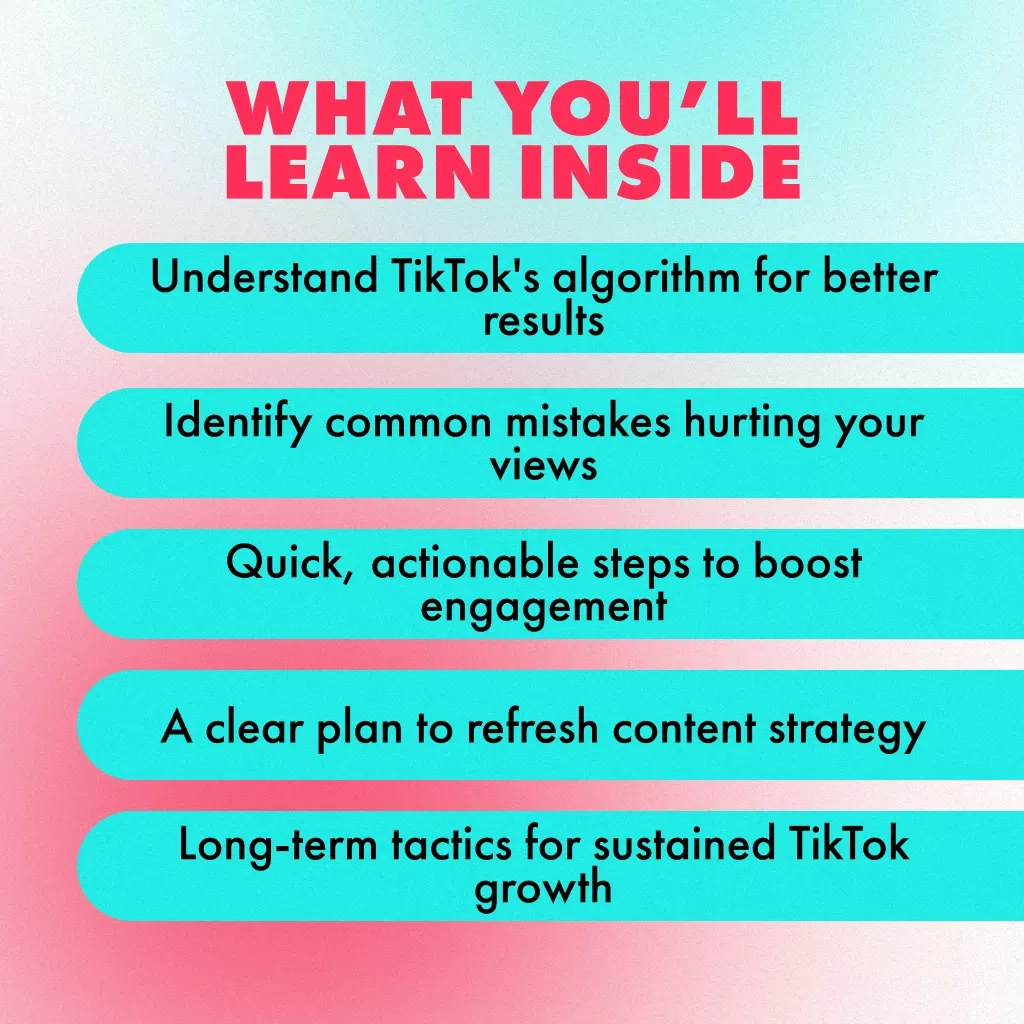 WHAT YOU'LL LEARN INSIDE

Understand TikTok's algorithm for better results

Identify common mistakes hurting your views

Quick, actionable steps to boost engagement

A clear plan to refresh content strategy

Long-term tactics for sustained TikTok growth